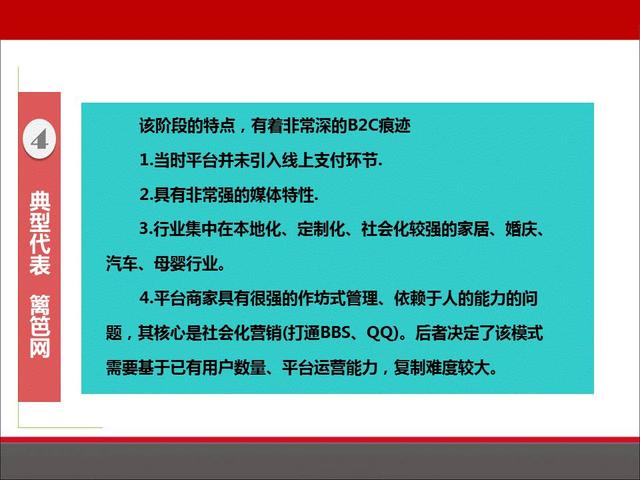 4

典型代表 篱笆网

该阶段的特点，有着非常深的B2C痕迹

1.当时平台并未引入线上支付环节.

2.具有非常强的媒体特性.

3.行业集中在本地化、定制化、社会化较强的家居、婚庆、汽车、母婴行业。

4.平台商家具有很强的作坊式管理、依赖于人的能力的问题，其核心是社会化营销(打通BBS、QQ)。后者决定了该模式需要基于已有用户数量、平台运营能力，复制难度较大。